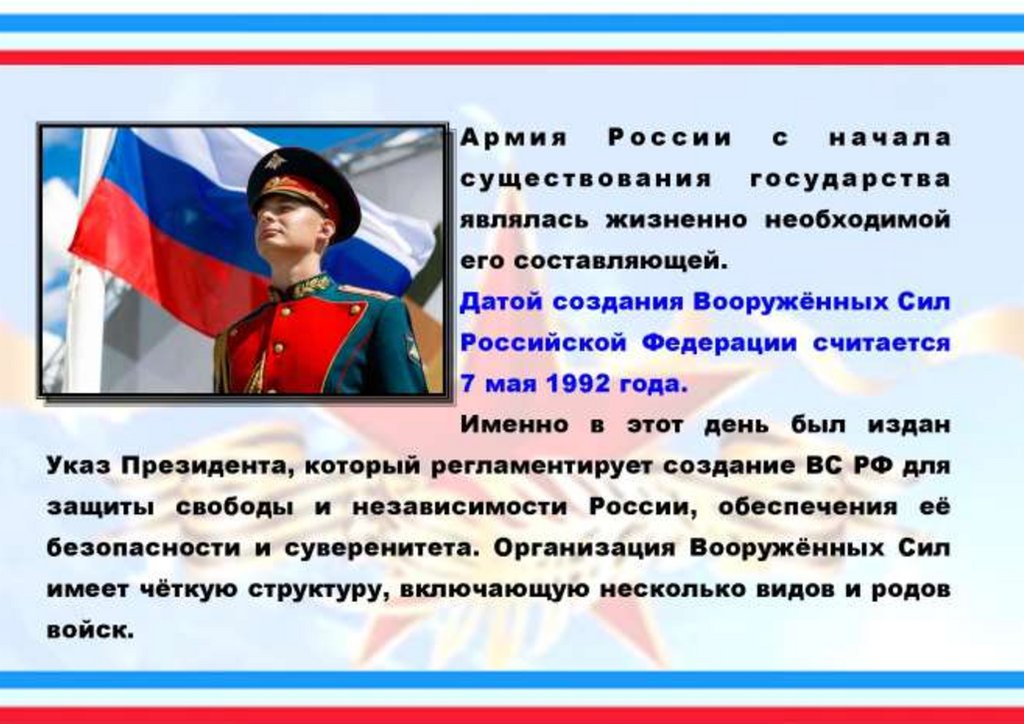 Армия России с начала существования государства являлась жизненно необходимой его составляющей.

Датой создания Вооружённых Сил Российской Федерации считается 7 мая 1992 года.

Именно в этот день был издан Указ Президента, который регламентирует создание ВС РФ для защиты свободы и независимости России, обеспечения её безопасности и суверенитета. Организация Вооружённых Сил имеет чёткую структуру, включающую несколько видов и родов войск.